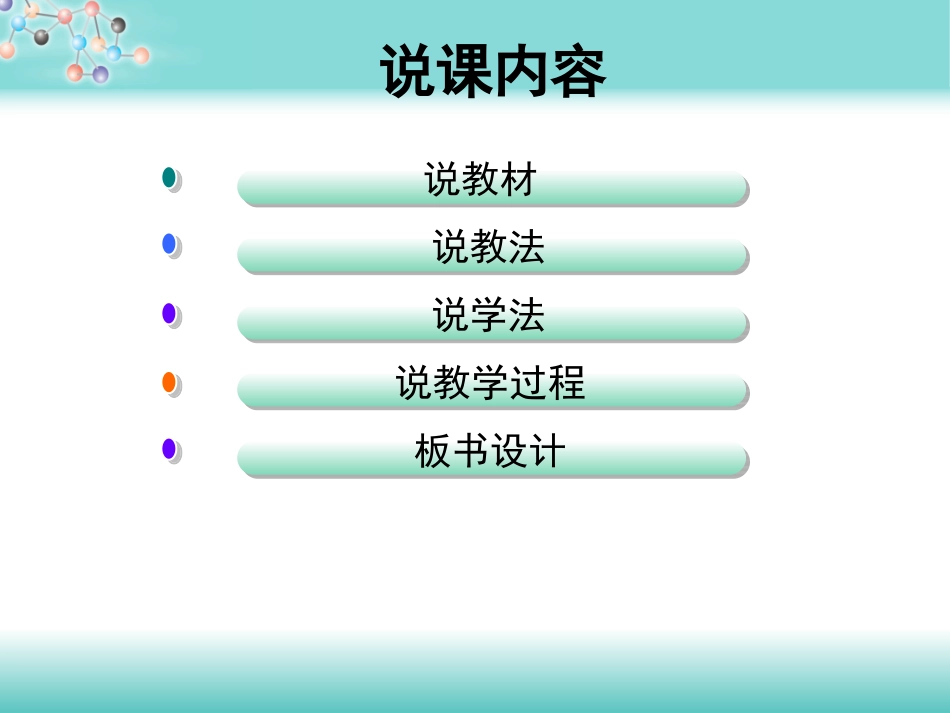 说课内容

说教材

说教法

说学法

说教学过程

板书设计